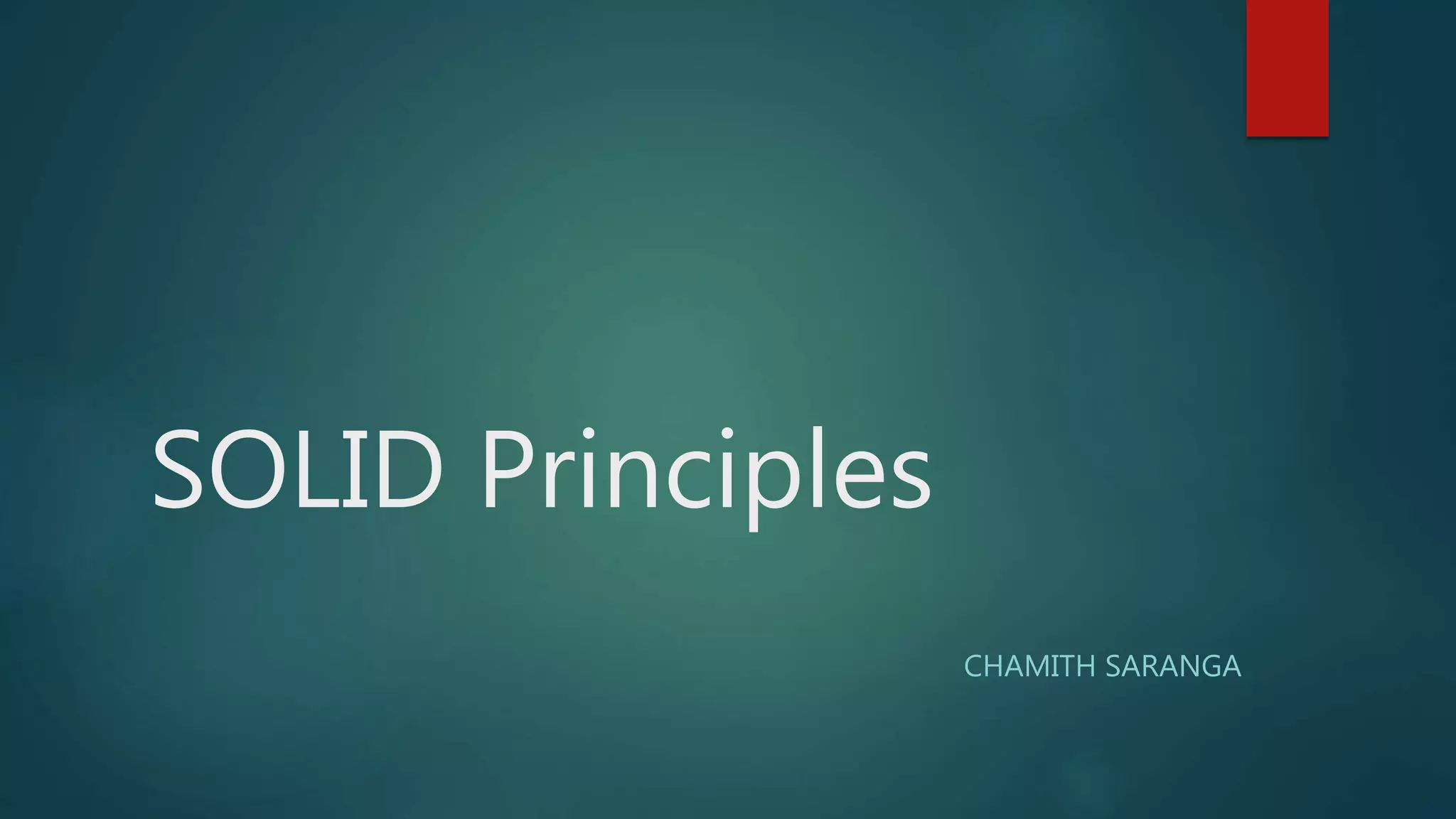 SOLID Principles

CHAMITH SARANGA